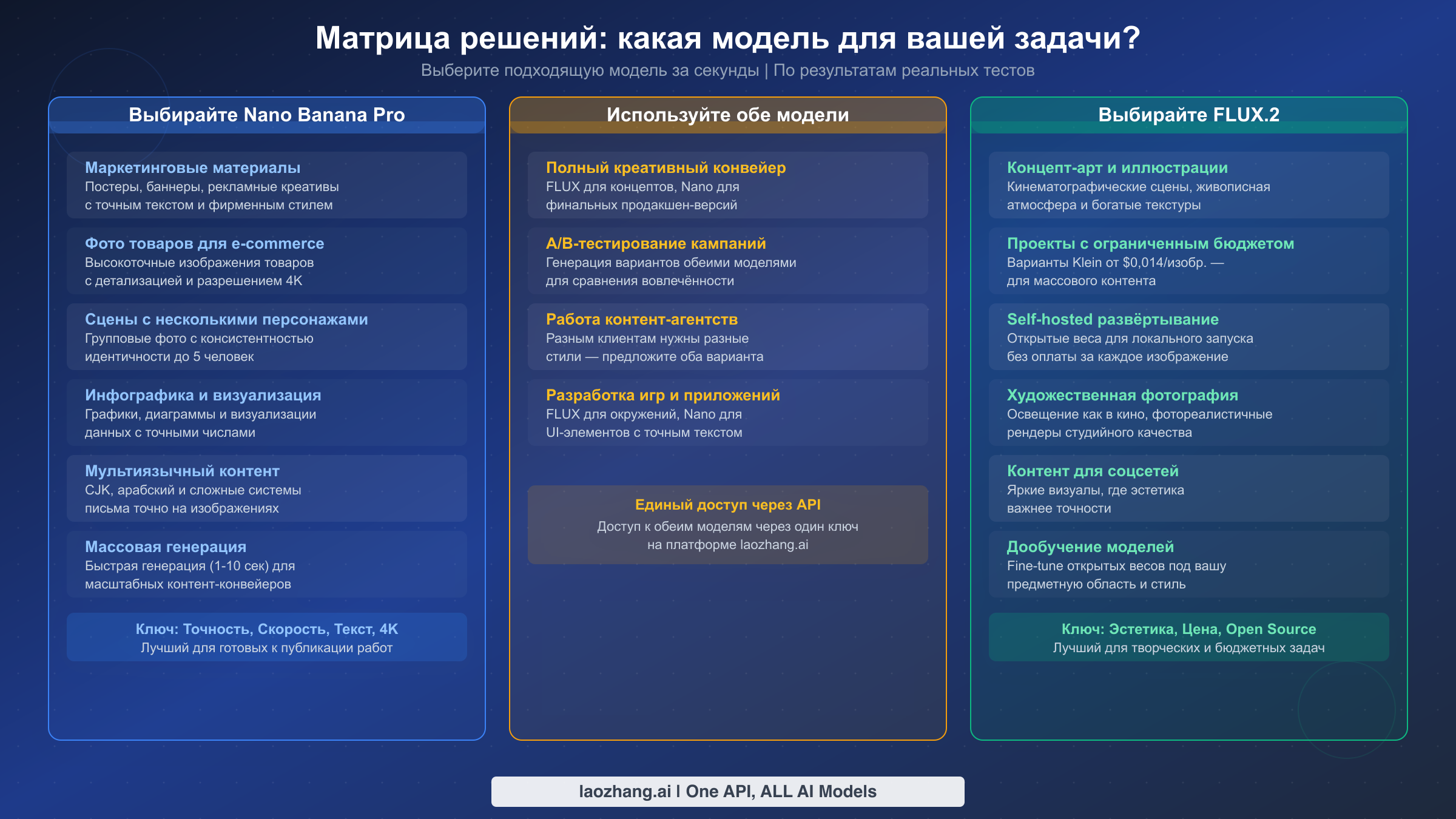 Матрица решений: какая модель для вашей задачи?

Выберите подходящую модель за секунды | По результатам реальных тестов

Выбирайте Nano Banana Pro

Маркетинговые материалы
Постеры, баннеры, рекламные креативы с точным текстом и фирменным стилем

Фото товаров для e-commerce
Высокоточные изображения товаров с детализацией и разрешением 4K

Сцены с несколькими персонажами
Групповые фото с консистентностью идентичности до 5 человек

Инфографика и визуализация
Графики, диаграммы и визуализации данных с точными числами

Мультиязычный контент
CJK, арабский и сложные системы письма точно на изображениях

Массовая генерация
Быстрая генерация (1-10 сек) для масштабных контент-конвейеров

Ключ: Точность, Скорость, Текст, 4K
Лучший для готовых к публикации работ

Используйте обе модели

Полный креативный конвейер
FLUX для концептов, Nano для финальных продакшен-версий

A/B-тестирование кампаний
Генерация вариантов обеими моделями для сравнения вовлечённости

Работа контент-агентств
Разным клиентам нужны разные стили — предложите оба варианта

Разработка игр и приложений
FLUX для окружений, Nano для UI-элементов с точным текстом

Единый доступ через API
Доступ к обеим моделям через один ключ на платформе laozhang.ai

Выбирайте FLUX.2

Концепт-арт и иллюстрации
Кинематографические сцены, живописная атмосфера и богатые текстуры

Проекты с ограниченным бюджетом
Варианты Klein от $0,014/изобр. — для массового контента

Self-hosted развёртывание
Открытые веса для локального запуска без оплаты за каждое изображение

Художественная фотография
Освещение как в кино, фотореалистичные рендеры студийного качества

Контент для соцсетей
Яркие визуалы, где эстетика важнее точности

Дообучение моделей
Fine-tune открытых весов под вашу предметную область и стиль

Ключ: Эстетика, Цена, Open Source
Лучший для творческих и бюджетных задач

laozhang.ai | One API, ALL AI Models